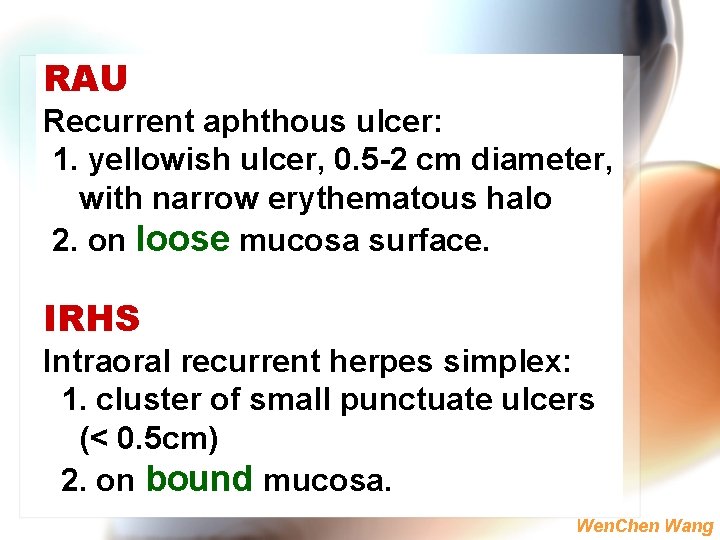 RAU
Recurrent aphthous ulcer:
1. yellowish ulcer, 0.5-2 cm diameter, with narrow erythematous halo
2. on loose mucosa surface.

IRHS
Intraoral recurrent herpes simplex:
1. cluster of small punctuate ulcers (< 0.5cm)
2. on bound mucosa.

WenChen Wang